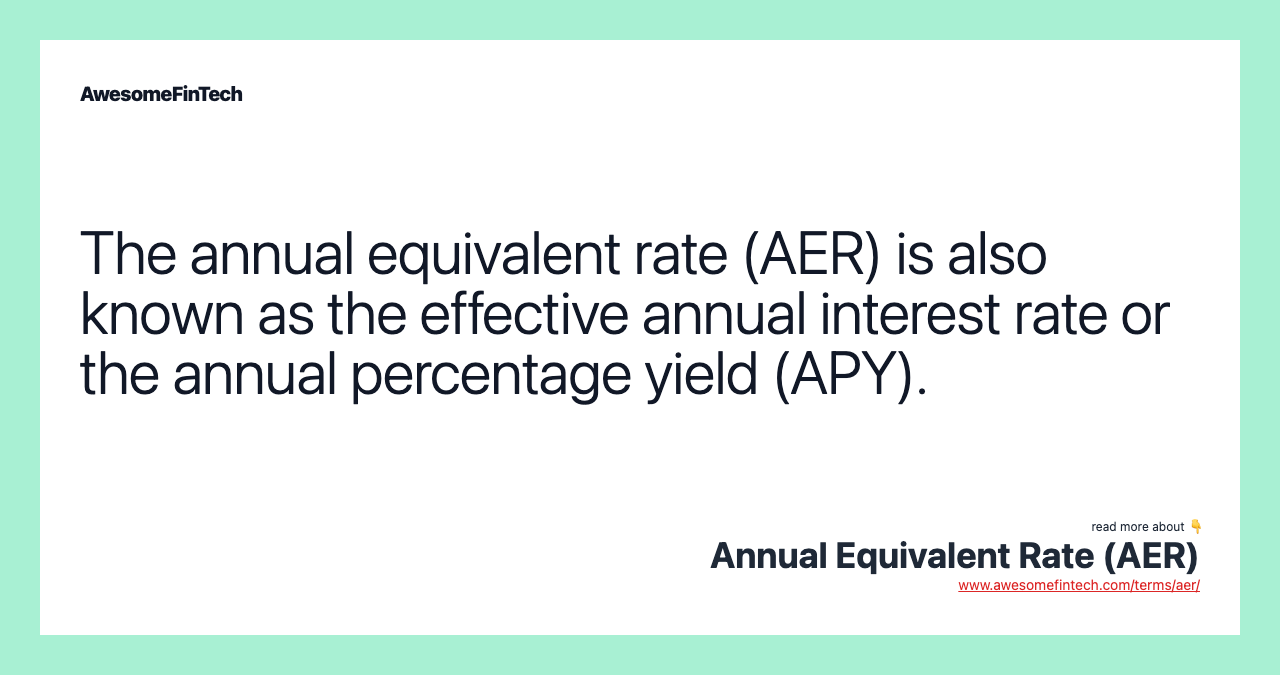 AwesomeFinTech

The annual equivalent rate (AER) is also known as the effective annual interest rate or the annual percentage yield (APY).

read more about 👇
Annual Equivalent Rate (AER)
www.awesomefintech.com/terms/aer/